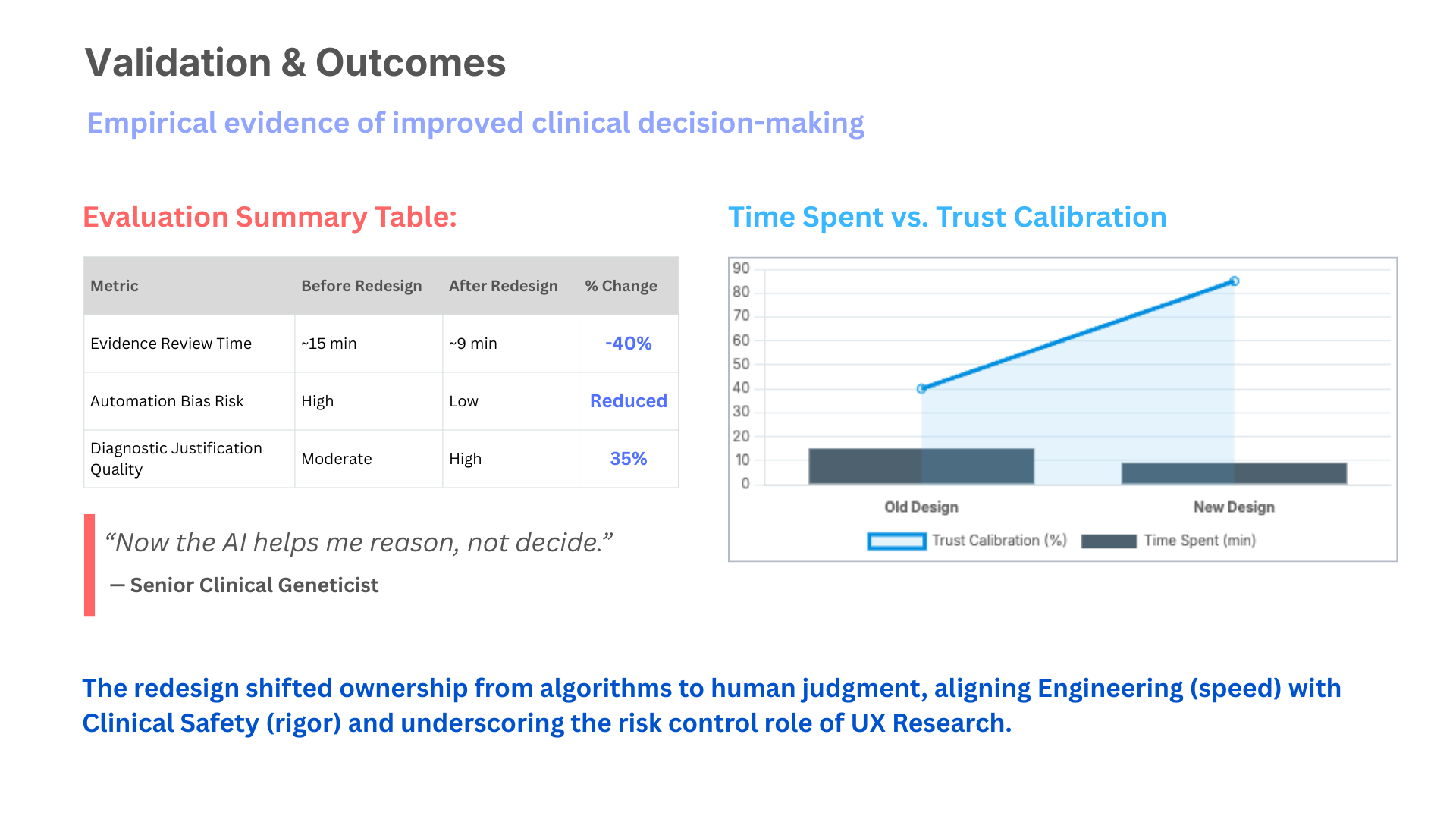 Validation & Outcomes

Empirical evidence of improved clinical decision-making

Evaluation Summary Table:

| Metric | Before Redesign | After Redesign | % Change |
|---|---|---|---|
| Evidence Review Time | ~15 min | ~9 min | -40% |
| Automation Bias Risk | High | Low | Reduced |
| Diagnostic Justification Quality | Moderate | High | 35% |

“Now the AI helps me reason, not decide.”

— Senior Clinical Geneticist

Time Spent vs. Trust Calibration

90
80
70
60
50
40
30
20
10
0

Old Design
New Design

Trust Calibration (%)
Time Spent (min)

The redesign shifted ownership from algorithms to human judgment, aligning Engineering (speed) with Clinical Safety (rigor) and underscoring the risk control role of UX Research.